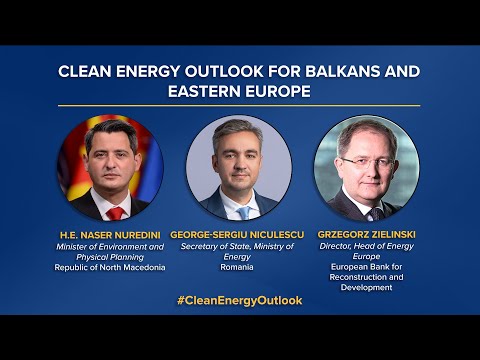 CLEAN ENERGY OUTLOOK FOR BALKANS AND EASTERN EUROPE

H.E. NASER NUREDINI
Minister of Environment and Physical Planning
Republic of North Macedonia

GEORGE-SERGIU NICULESCU
Secretary of State, Ministry of Energy
Romania

GRZEGORZ ZIELINSKI
Director, Head of Energy Europe
European Bank for Reconstruction and Development

#CleanEnergyOutlook